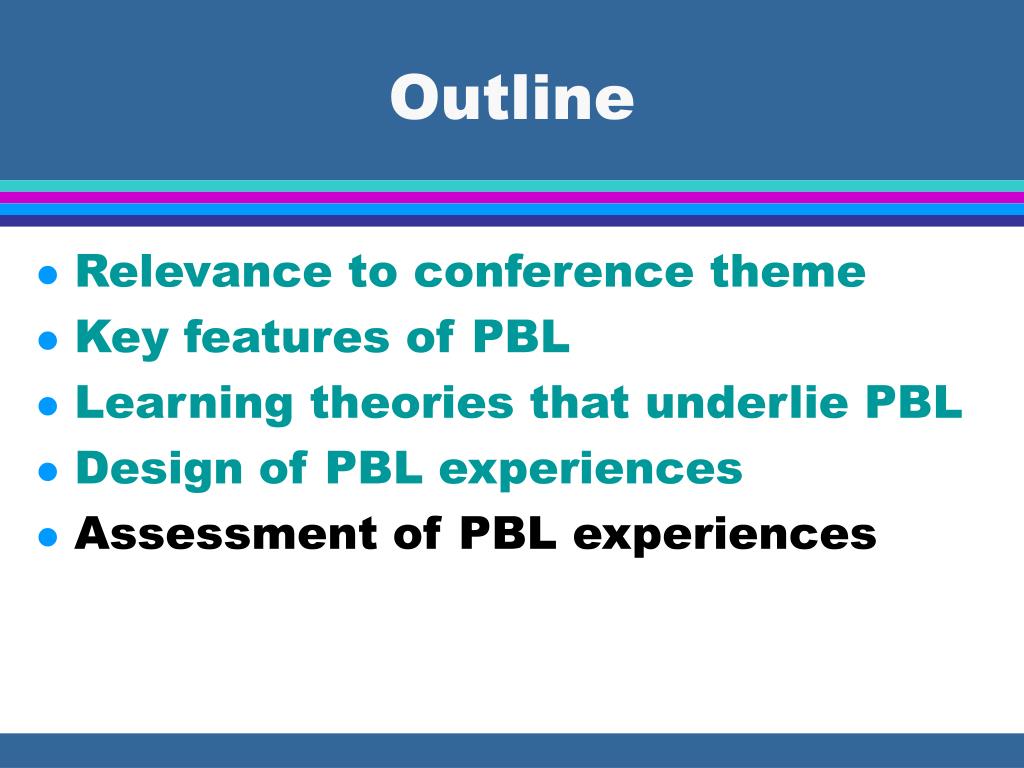 Outline

- Relevance to conference theme
- Key features of PBL
- Learning theories that underlie PBL
- Design of PBL experiences
- Assessment of PBL experiences